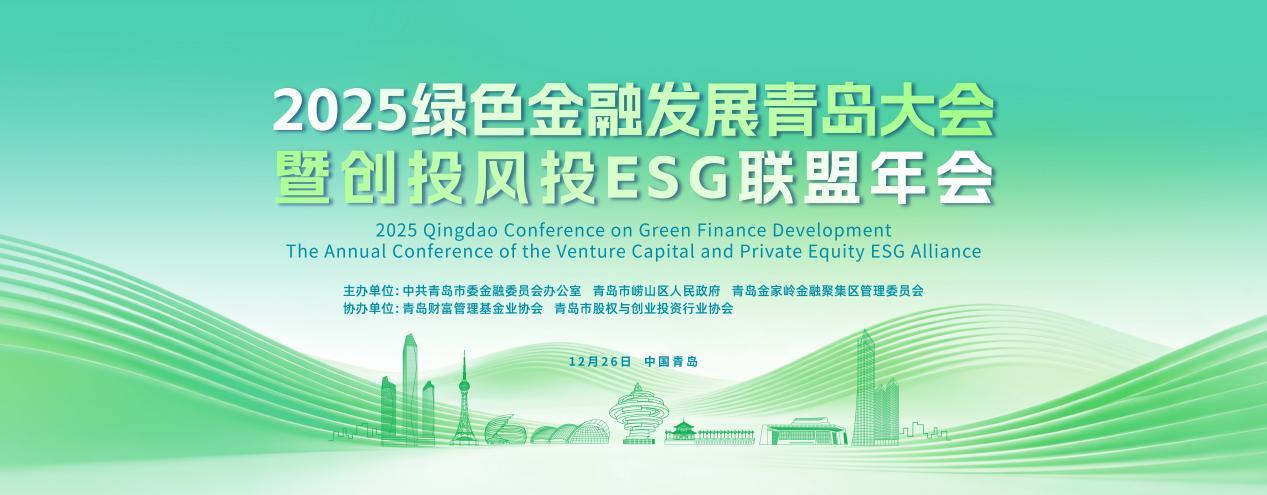 2025绿色金融发展青岛大会
暨创投风投ESG联盟年会

2025 Qingdao Conference on Green Finance Development
The Annual Conference of the Venture Capital and Private Equity ESG Alliance

主办单位：中共青岛市委金融委员会办公室　青岛市崂山区人民政府　青岛金家岭金融聚集区管理委员会
协办单位：青岛财富管理基金业协会　青岛市股权与创业投资行业协会

12月26日　中国青岛